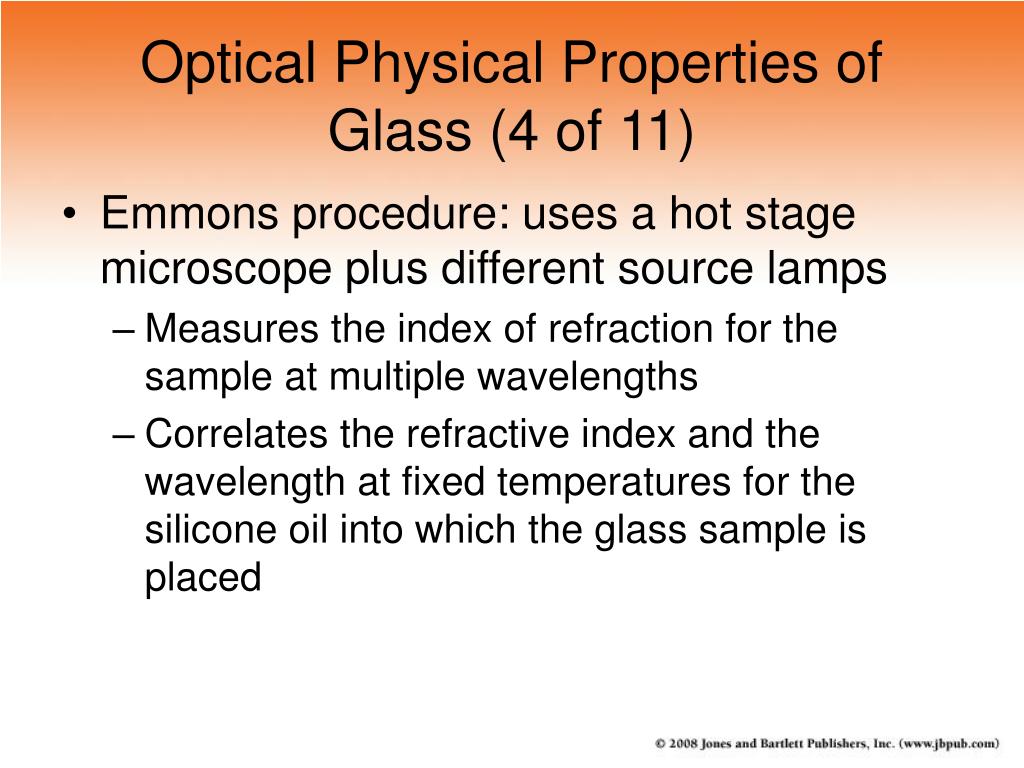 Optical Physical Properties of Glass (4 of 11)

• Emmons procedure: uses a hot stage microscope plus different source lamps
– Measures the index of refraction for the sample at multiple wavelengths
– Correlates the refractive index and the wavelength at fixed temperatures for the silicone oil into which the glass sample is placed

© 2008 Jones and Bartlett Publishers, Inc. (www.jbpub.com)